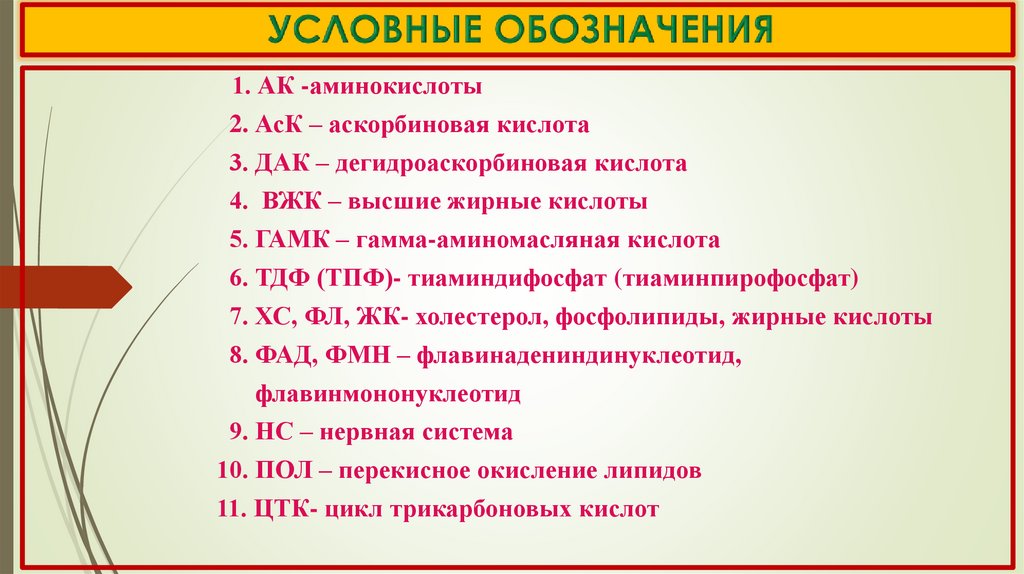 УСЛОВНЫЕ ОБОЗНАЧЕНИЯ

1. АК -аминокислоты
2. АсК – аскорбиновая кислота
3. ДАК – дегидроаскорбиновая кислота
4. ВЖК – высшие жирные кислоты
5. ГАМК – гамма-аминомасляная кислота
6. ТДФ (ТПФ)- тиаминдифосфат (тиаминпирофосфат)
7. ХС, ФЛ, ЖК- холестерол, фосфолипиды, жирные кислоты
8. ФАД, ФМН – флавинадениндинуклеотид, флавинмононуклеотид
9. НС – нервная система
10. ПОЛ – перекисное окисление липидов
11. ЦТК- цикл трикарбоновых кислот